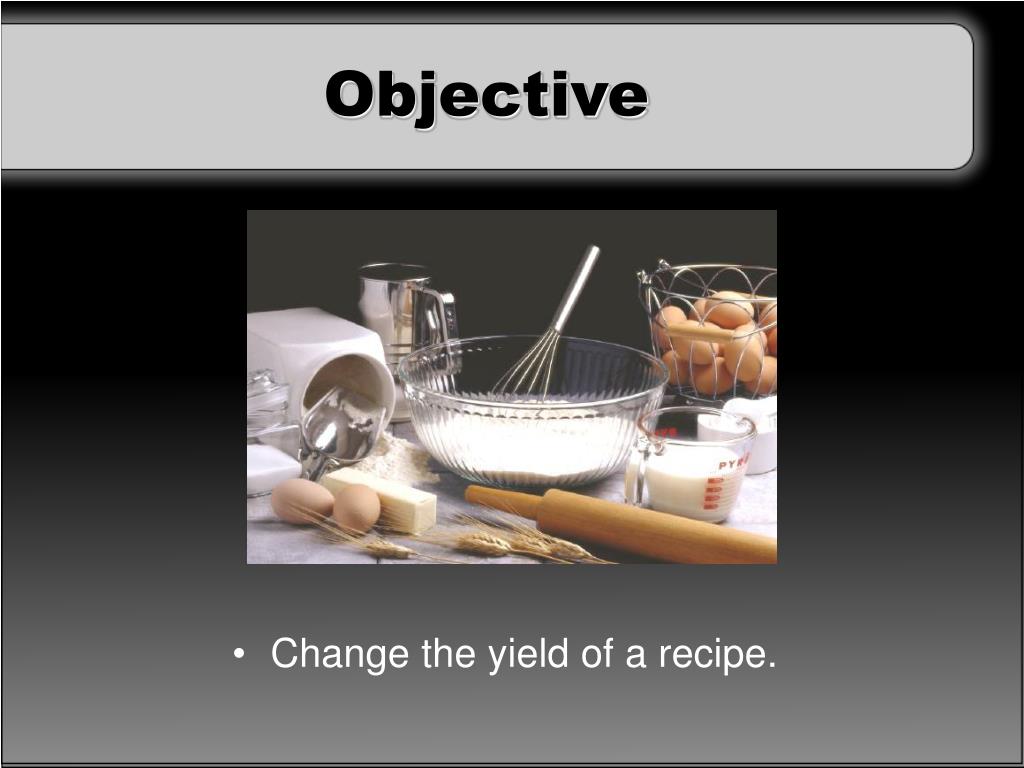 Objective

PYR

• Change the yield of a recipe.